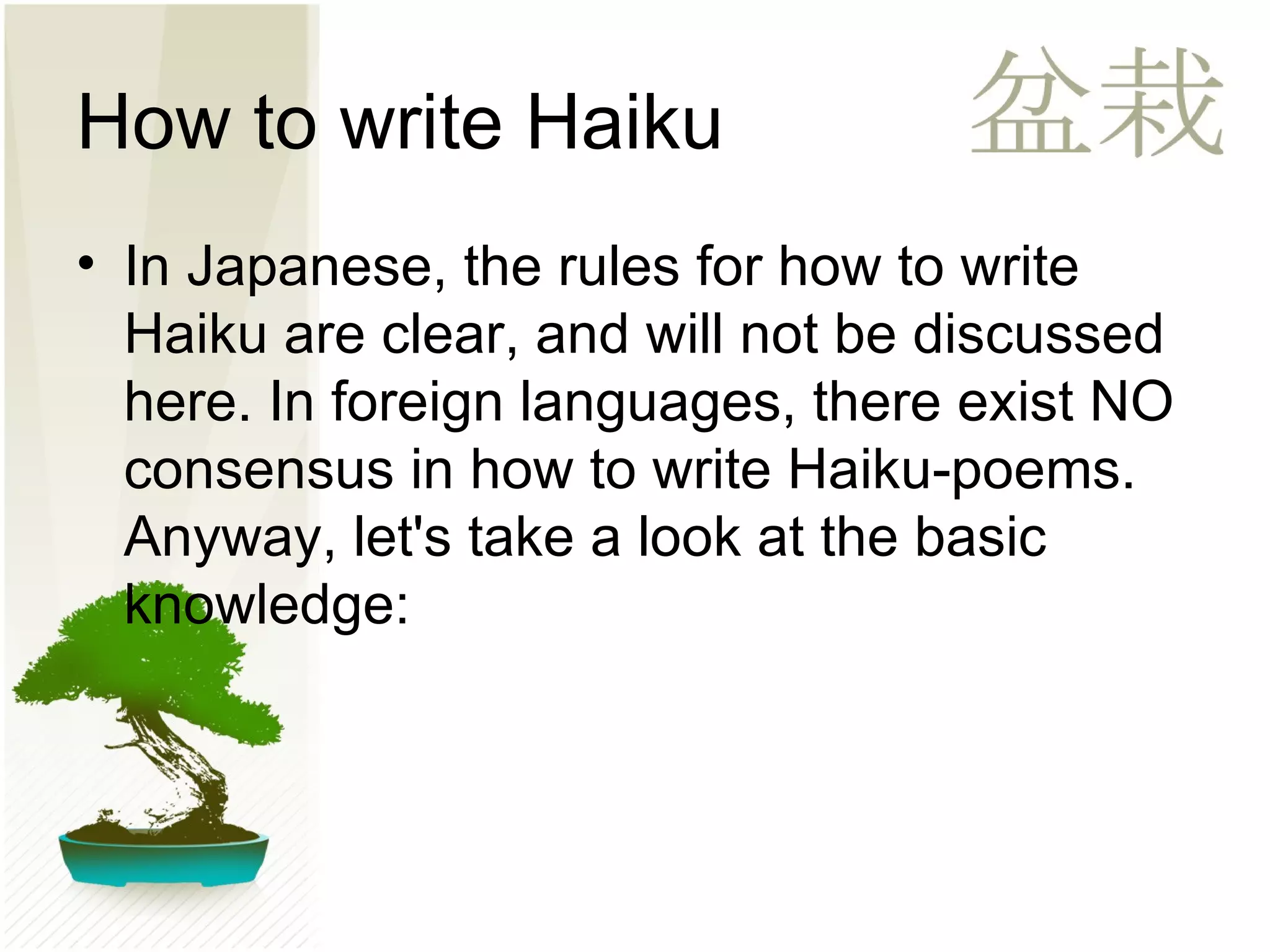 How to write Haiku

盆栽

• In Japanese, the rules for how to write Haiku are clear, and will not be discussed here. In foreign languages, there exist NO consensus in how to write Haiku-poems. Anyway, let's take a look at the basic knowledge: